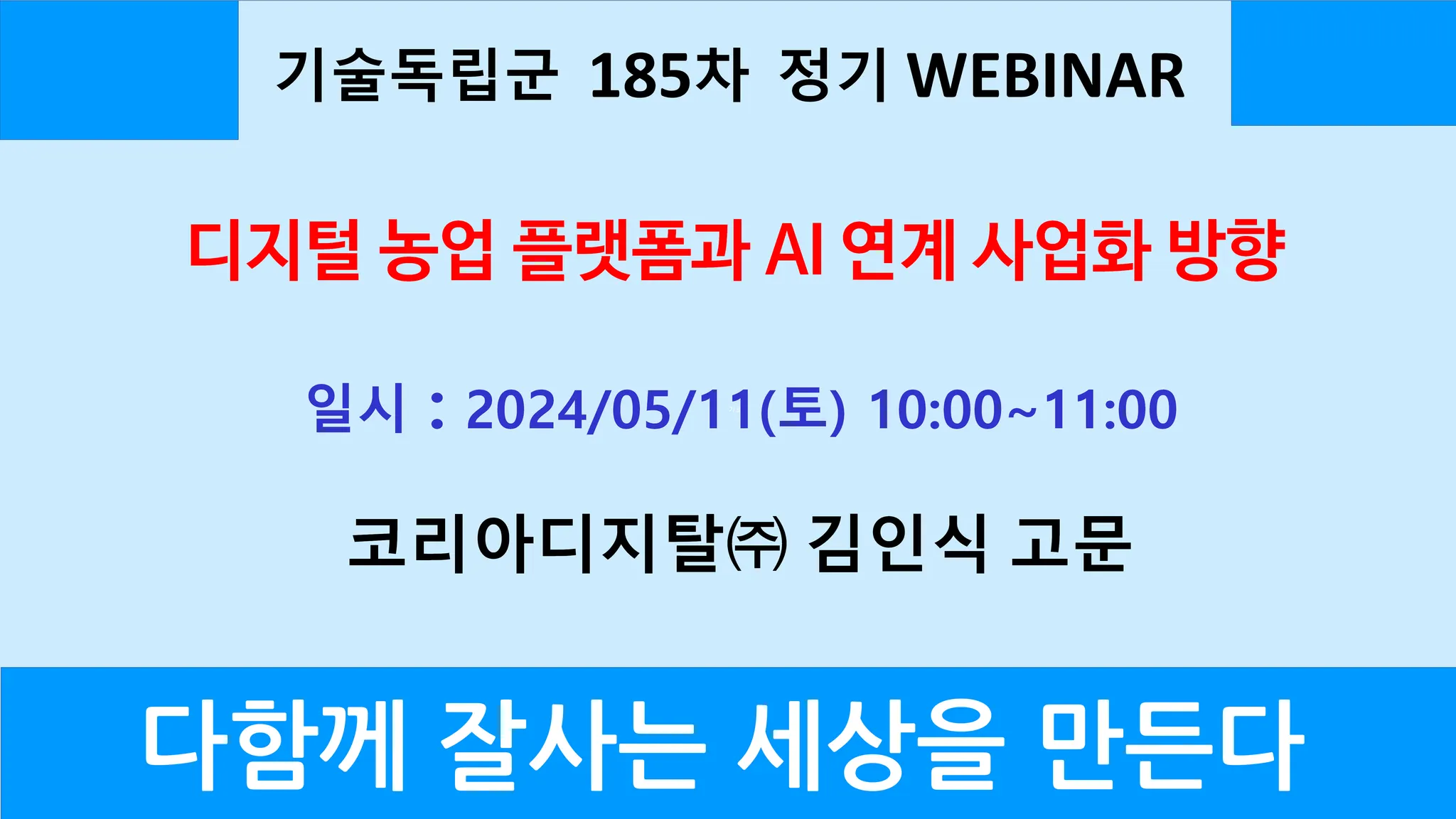 기술독립군 185차 정기 WEBINAR

디지털 농업 플랫폼과 AI 연계 사업화 방향

일시 : 2024/05/11(토) 10:00~11:00

코리아디지탈㈜ 김인식 고문

다함께 잘사는 세상을 만든다